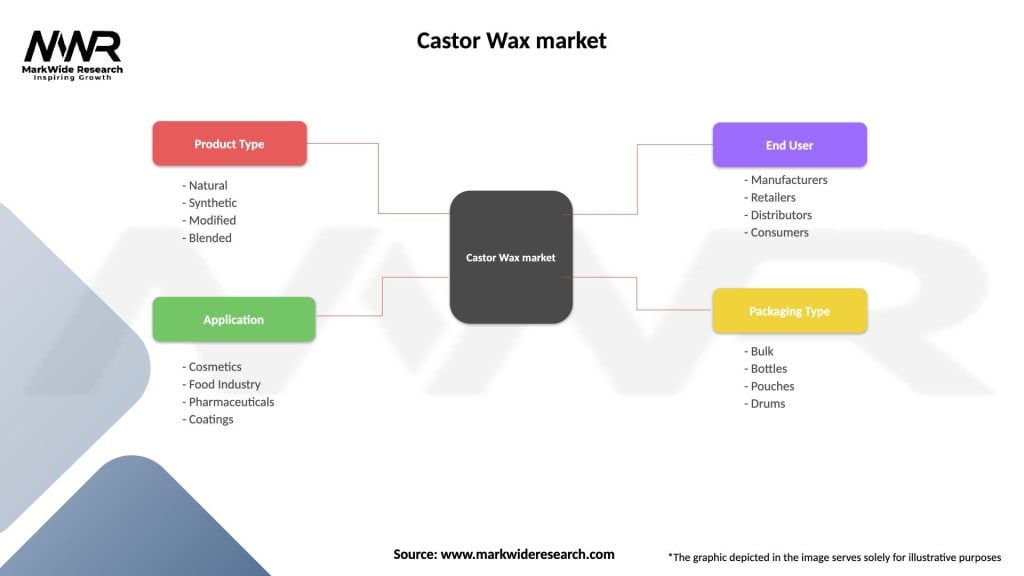 MWR
MarkWide Research
Inspiring Growth

Castor Wax market

Product Type
- Natural
- Synthetic
- Modified
- Blended

Application
- Cosmetics
- Food Industry
- Pharmaceuticals
- Coatings

Castor Wax market

End User
- Manufacturers
- Retailers
- Distributors
- Consumers

Packaging Type
- Bulk
- Bottles
- Pouches
- Drums

Source: www.markwideresearch.com

*The graphic depicted in the image serves solely for illustrative purposes